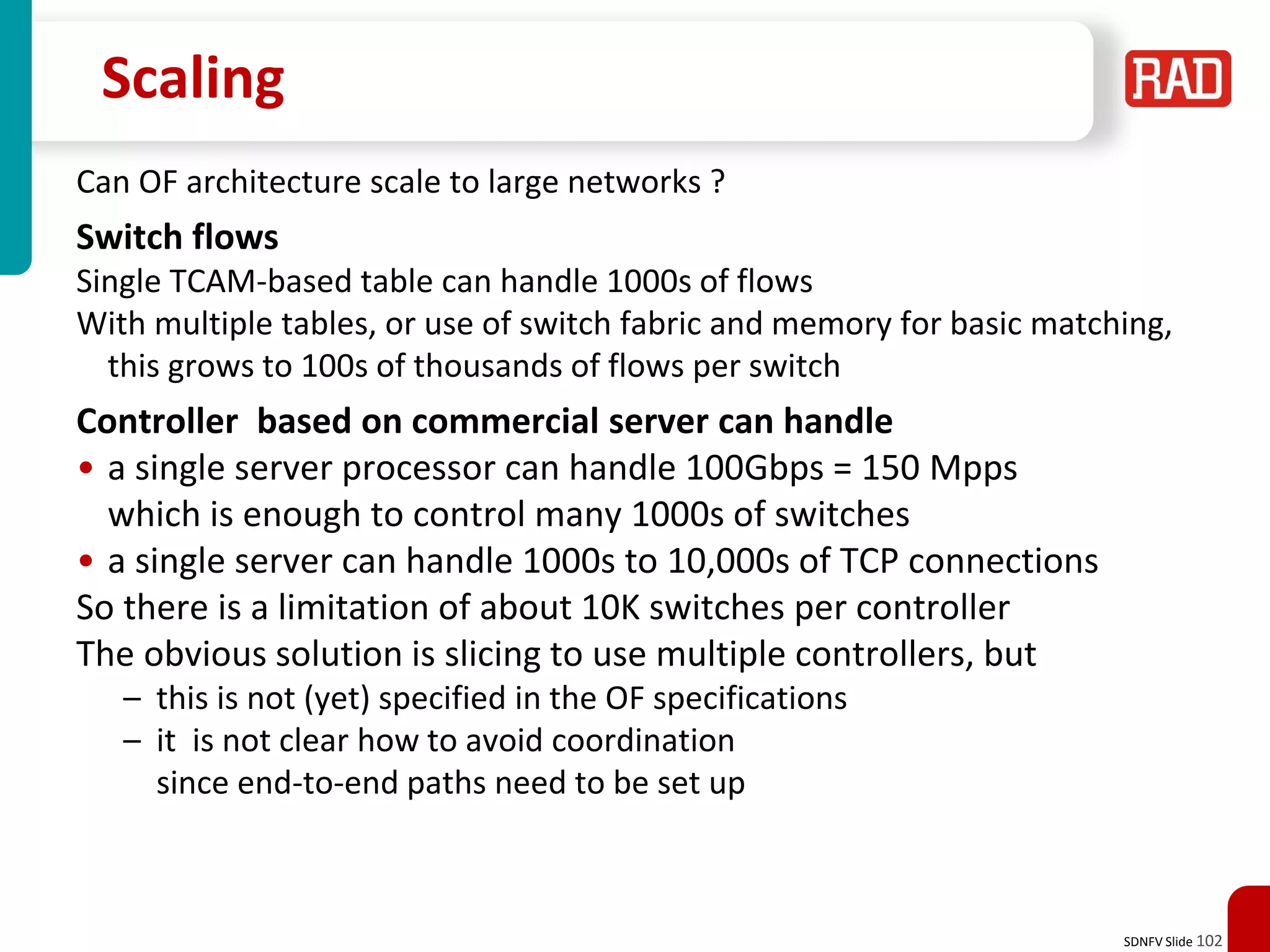 Scaling

RAD

Can OF architecture scale to large networks ?

Switch flows

Single TCAM-based table can handle 1000s of flows

With multiple tables, or use of switch fabric and memory for basic matching, this grows to 100s of thousands of flows per switch

Controller  based on commercial server can handle

• a single server processor can handle 100Gbps = 150 Mpps which is enough to control many 1000s of switches
• a single server can handle 1000s to 10,000s of TCP connections

So there is a limitation of about 10K switches per controller

The obvious solution is slicing to use multiple controllers, but

– this is not (yet) specified in the OF specifications
– it  is not clear how to avoid coordination since end-to-end paths need to be set up

SDNFV Slide 102